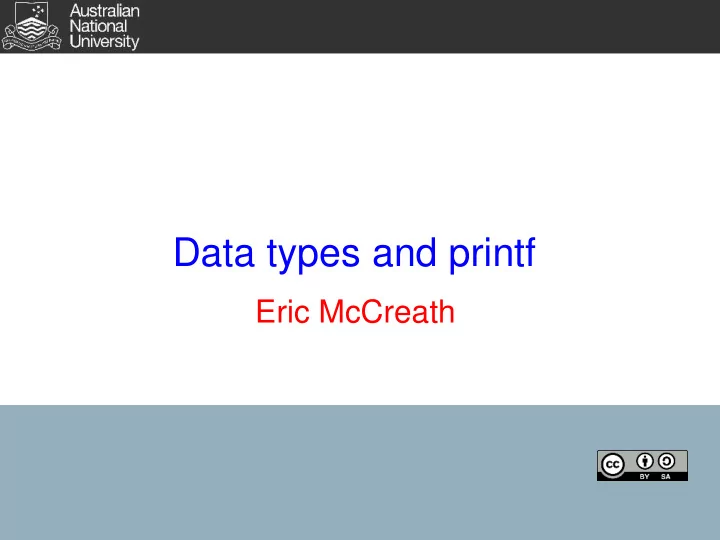 Australian National University

Data types and printf

Eric McCreath

cc BY SA